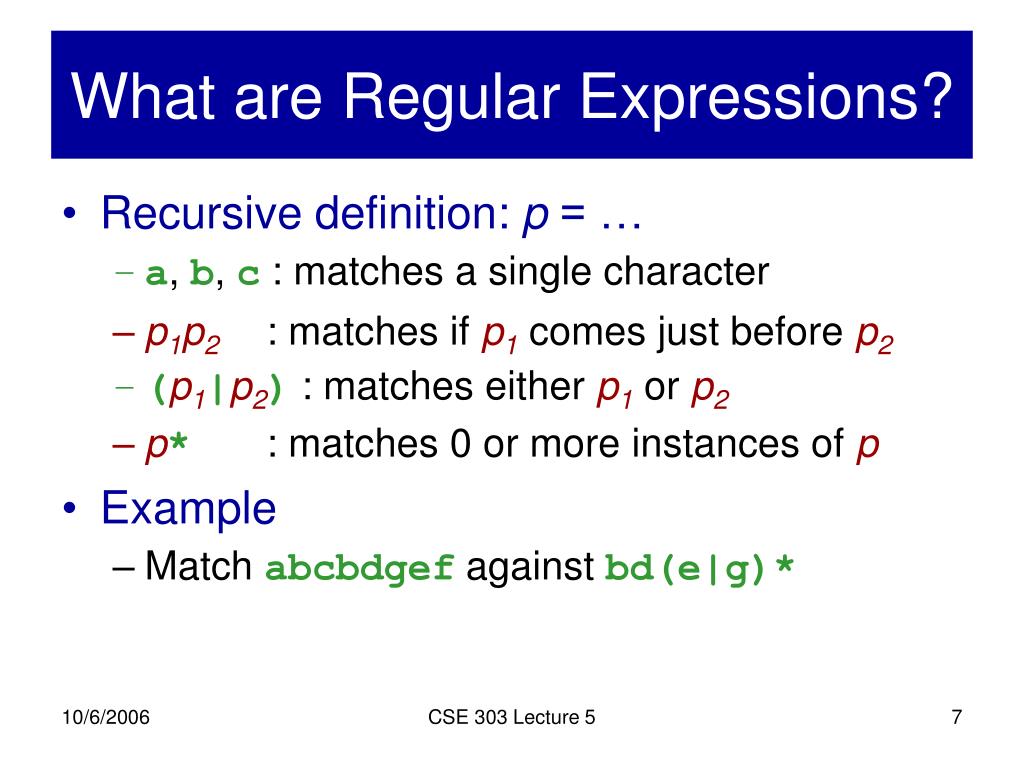 What are Regular Expressions?

• Recursive definition: $p$ = …
– a, b, c : matches a single character
– $p_1p_2$ : matches if $p_1$ comes just before $p_2$
– ($p_1$|$p_2$) : matches either $p_1$ or $p_2$
– $p$* : matches 0 or more instances of $p$

• Example
– Match abcbdgef against bd(e|g)*

10/6/2006

CSE 303 Lecture 5

7